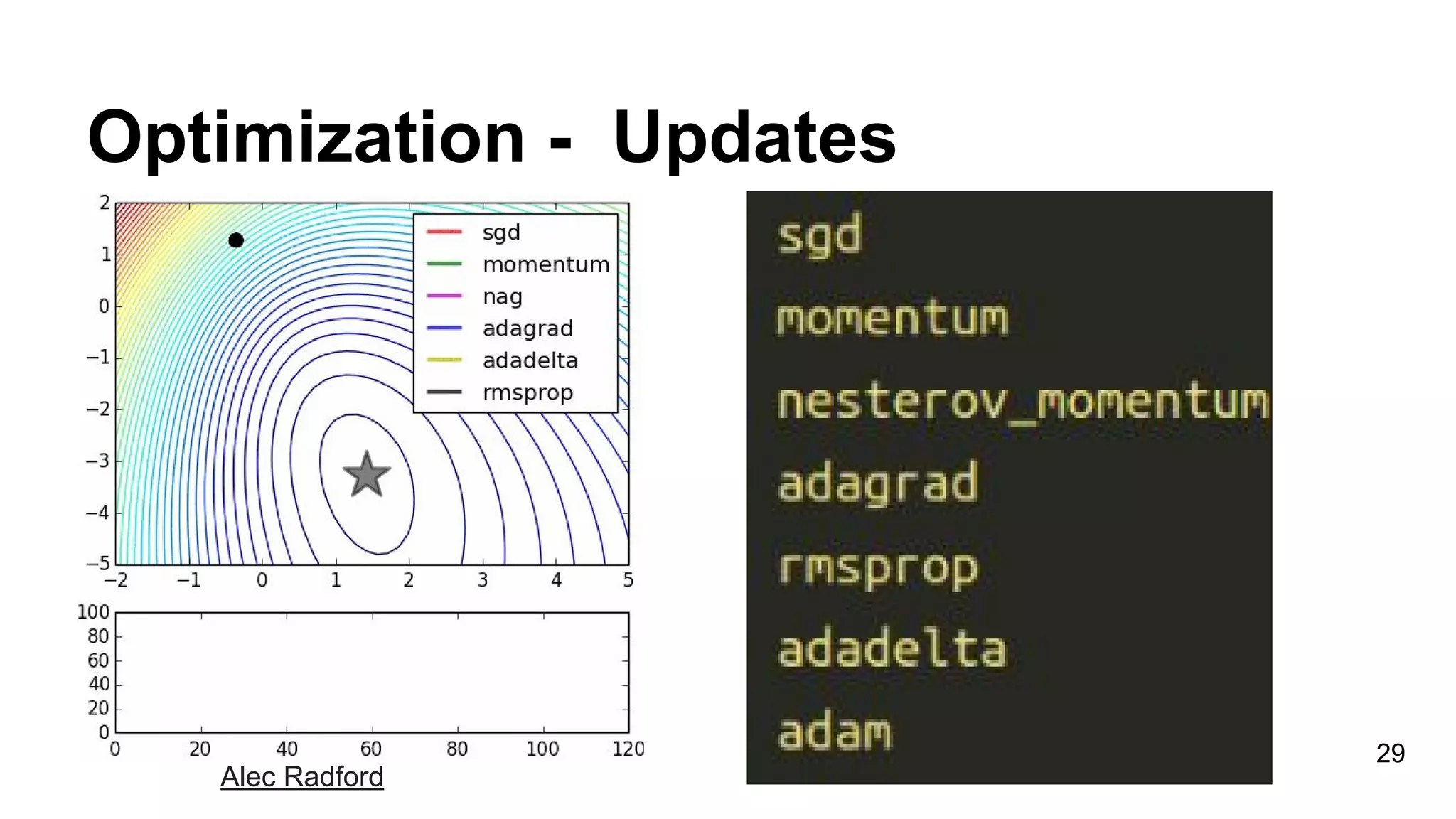 Optimization - Updates

2
1
0
−1
−2
−3
−4
−5
−2 −1 0 1 2 3 4 5

sgd
momentum
nag
adagrad
adadelta
rmsprop

100
80
60
40
20
0
0 20 40 60 80 100 120

Alec Radford

sgd
momentum
nesterov_momentum
adagrad
rmsprop
adadelta
adam

29